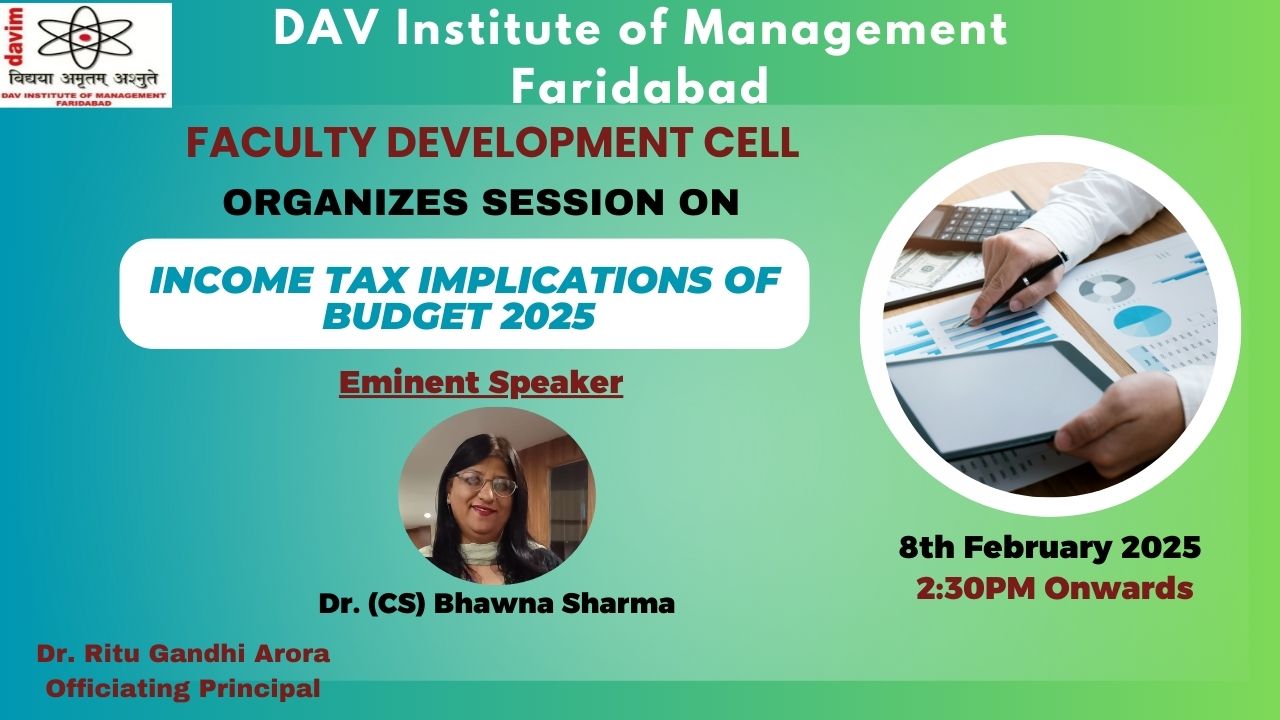 davim
विद्यया अमृतम् अश्नुते
DAV INSTITUTE OF MANAGEMENT FARIDABAD

DAV Institute of Management Faridabad

FACULTY DEVELOPMENT CELL

ORGANIZES SESSION ON

INCOME TAX IMPLICATIONS OF BUDGET 2025

Eminent Speaker

Dr. (CS) Bhawna Sharma

8th February 2025
2:30PM Onwards

Dr. Ritu Gandhi Arora
Officiating Principal